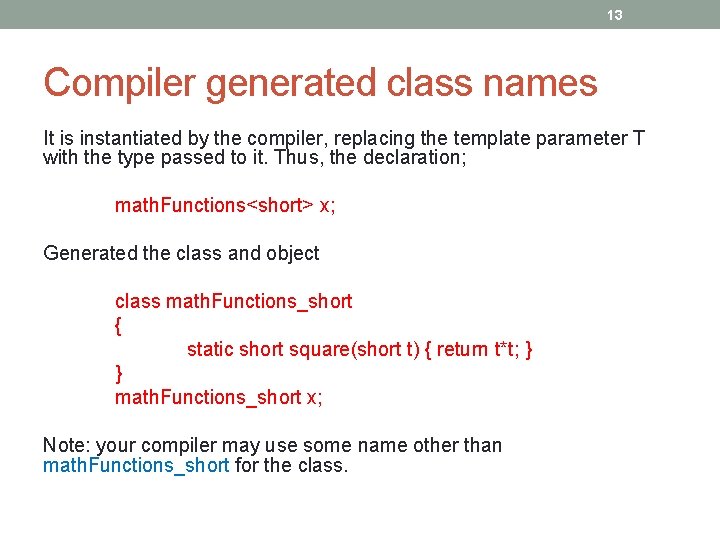 13

Compiler generated class names

It is instantiated by the compiler, replacing the template parameter T with the type passed to it. Thus, the declaration;

mathFunctions<short> x;

Generated the class and object

class mathFunctions_short
{
static short square(short t) { return t*t; }
}
mathFunctions_short x;

Note: your compiler may use some name other than mathFunctions_short for the class.